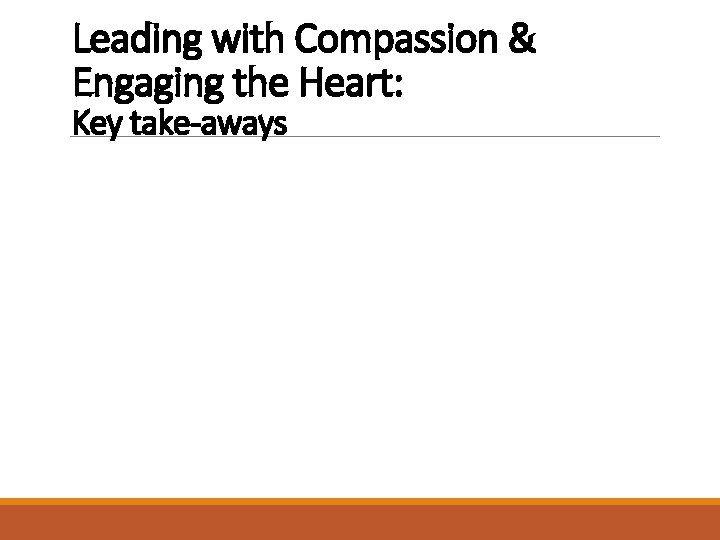 Leading with Compassion & Engaging the Heart:
Key take-aways